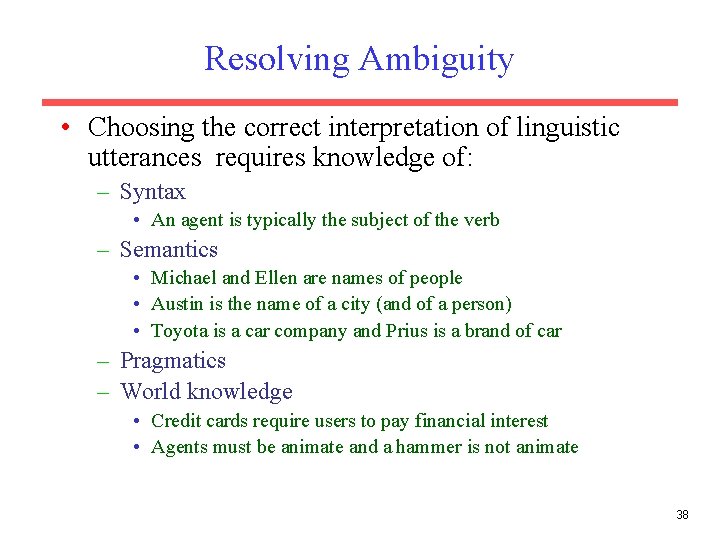 Resolving Ambiguity

• Choosing the correct interpretation of linguistic utterances requires knowledge of:
– Syntax
• An agent is typically the subject of the verb
– Semantics
• Michael and Ellen are names of people
• Austin is the name of a city (and of a person)
• Toyota is a car company and Prius is a brand of car
– Pragmatics
– World knowledge
• Credit cards require users to pay financial interest
• Agents must be animate and a hammer is not animate

38